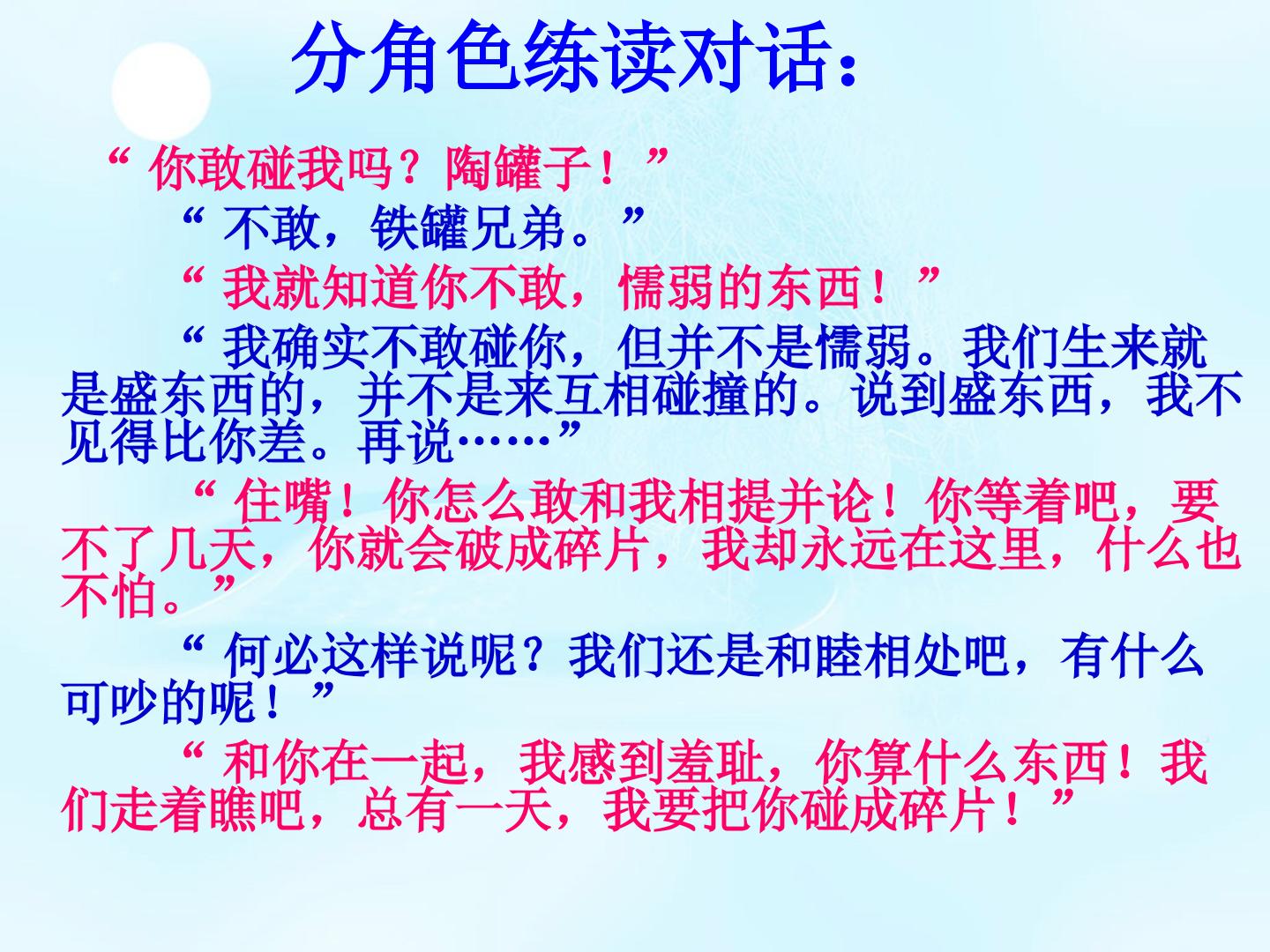 分角色练读对话：

“你敢碰我吗？陶罐子！”

“不敢，铁罐兄弟。”

“我就知道你不敢，懦弱的东西！”

“我确实不敢碰你，但并不是懦弱。我们生来就是盛东西的，并不是来互相碰撞的。说到盛东西，我不见得比你差。再说……”

“住嘴！你怎么敢和我相提并论！你等着吧，要不了几天，你就会破成碎片，我却永远在这里，什么也不怕。”

“何必这样说呢？我们还是和睦相处吧，有什么可吵的呢！”

“和你在一起，我感到羞耻，你算什么东西！我们走着瞧吧，总有一天，我要把你碰成碎片！”